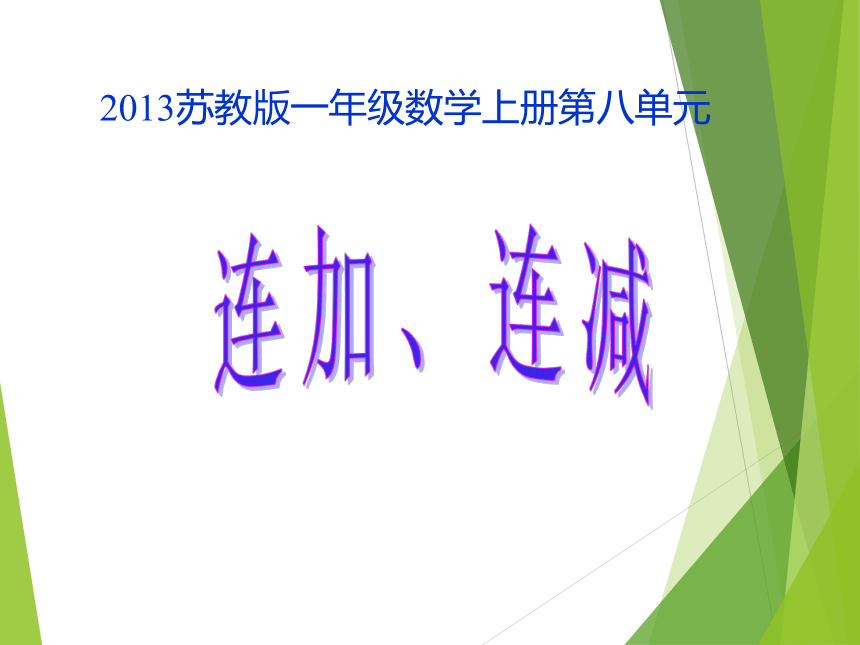 2013苏教版一年级数学上册第八单元

连加、连减